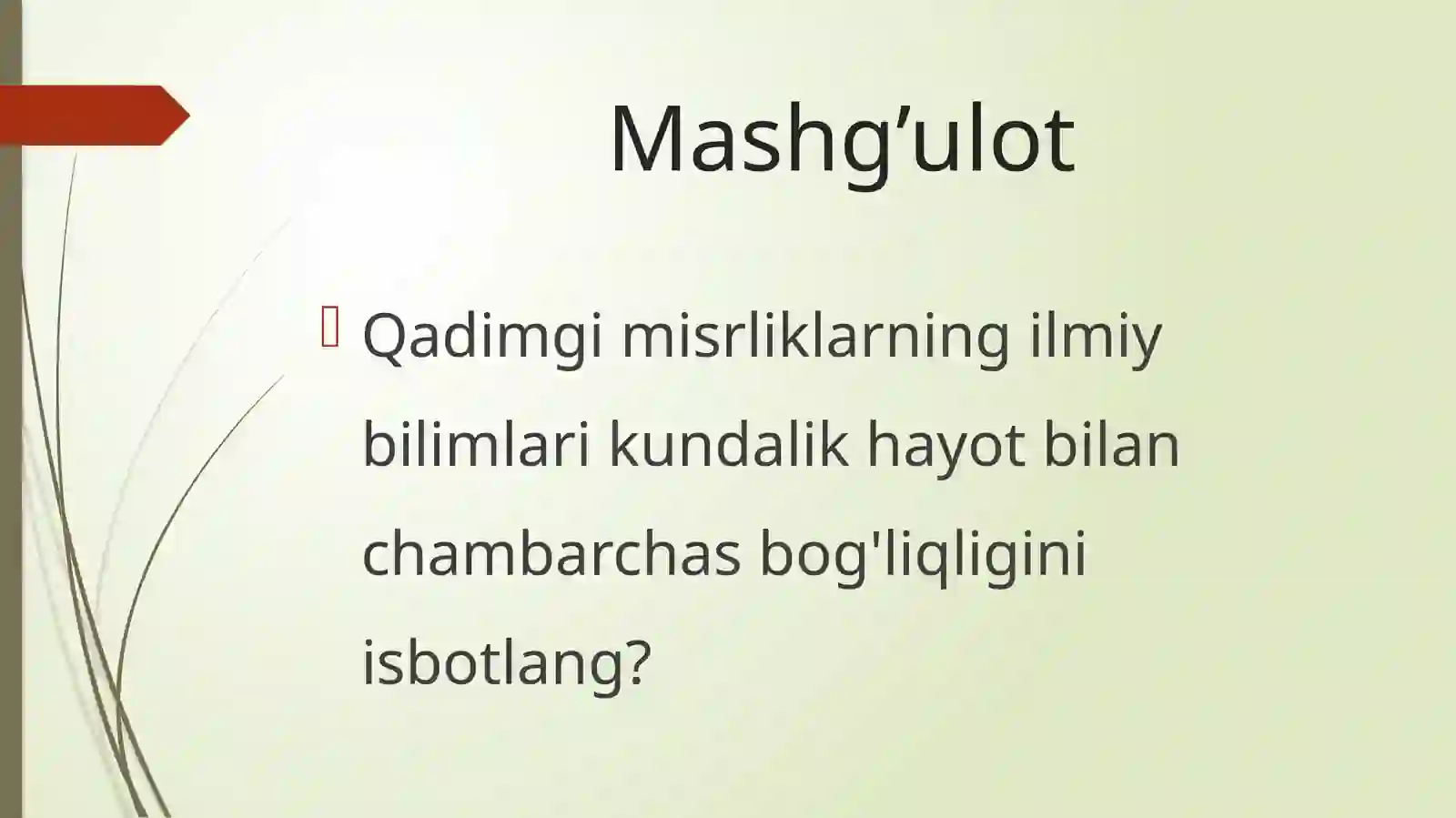 Mashg’ulot

Qadimgi misrliklarning ilmiy bilimlari kundalik hayot bilan chambarchas bog'liqligini isbotlang?